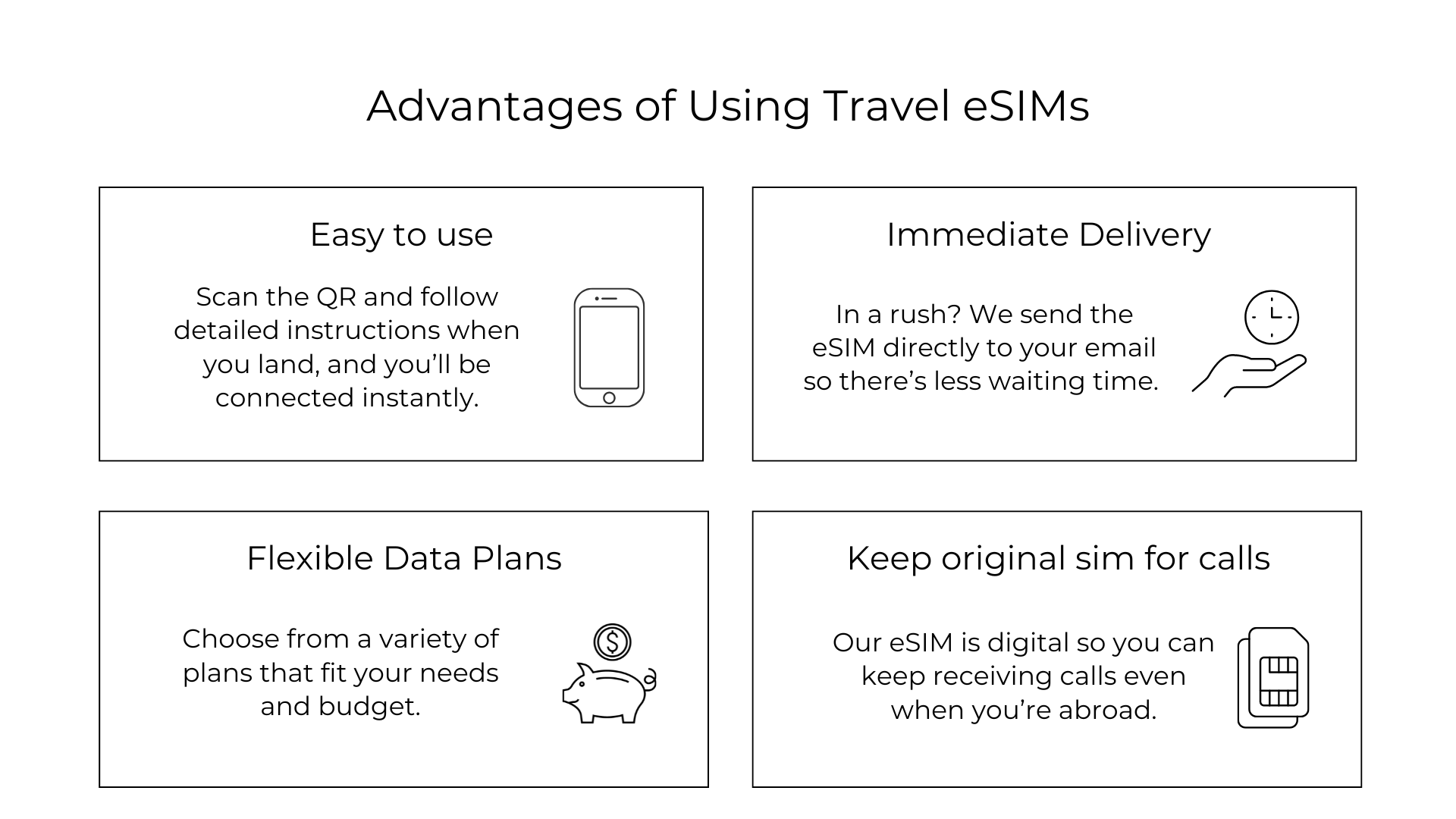 Advantages of Using Travel eSIMs

Easy to use

Scan the QR and follow detailed instructions when you land, and you'll be connected instantly.

Immediate Delivery

In a rush? We send the eSIM directly to your email so there's less waiting time.

Flexible Data Plans

Choose from a variety of plans that fit your needs and budget.

Keep original sim for calls

Our eSIM is digital so you can keep receiving calls even when you're abroad.